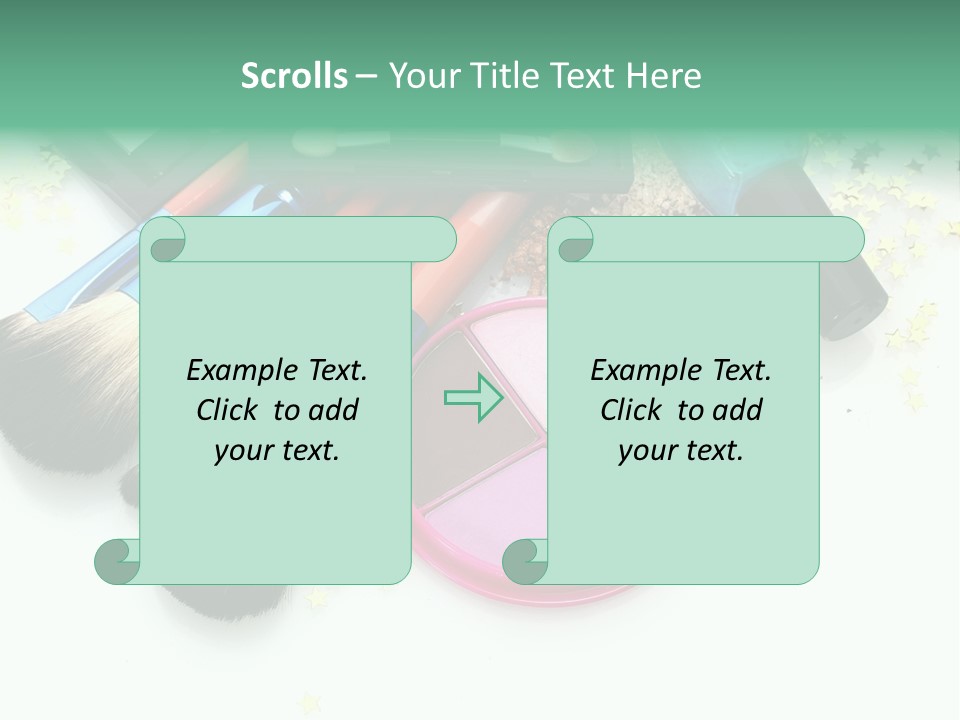 Scrolls – Your Title Text Here

Example Text. Click to add your text.

Example Text. Click to add your text.